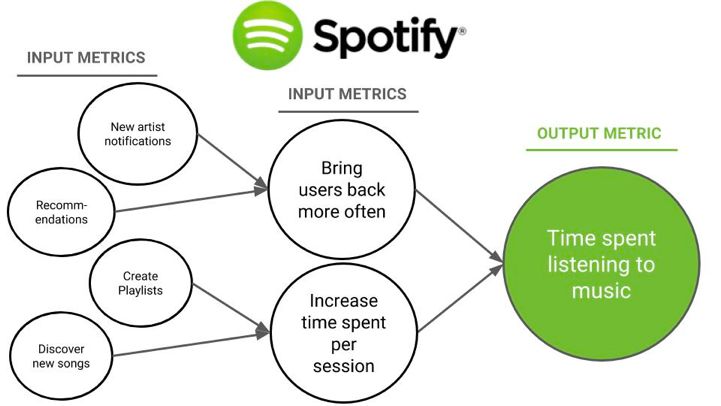 Spotify®

INPUT METRICS

New artist notifications

Recommendations

Create Playlists

Discover new songs

INPUT METRICS

Bring users back more often

Increase time spent per session

OUTPUT METRIC

Time spent listening to music